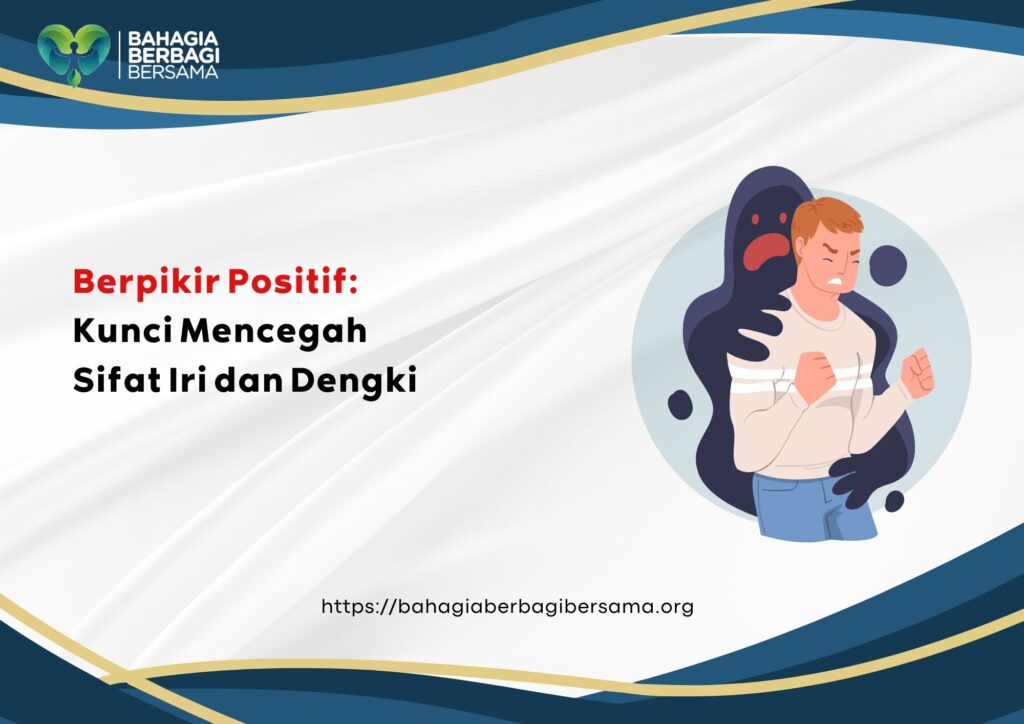 BAHAGIA
BERBAGI
BERSAMA

Berpikir Positif:
Kunci Mencegah
Sifat Iri dan Dengki

https://bahagiaberbagibersama.org